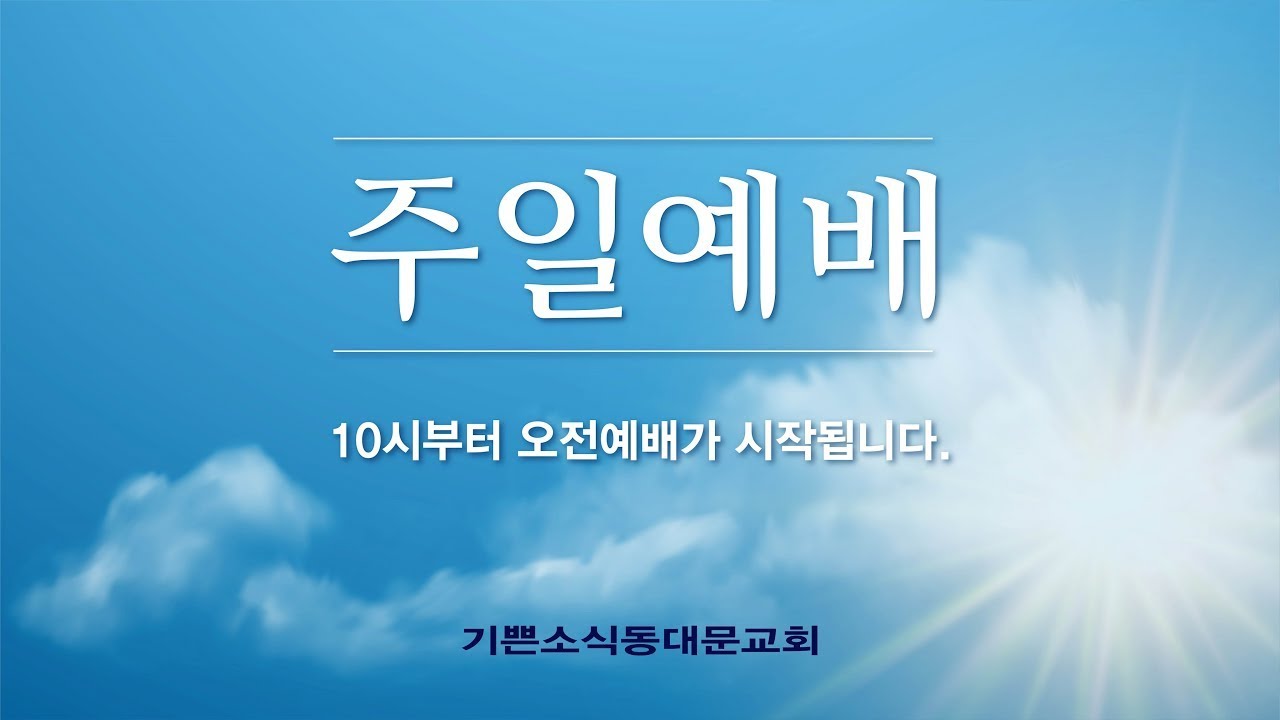 주일예배

10시부터 오전예배가 시작됩니다.

기쁜소식동대문교회